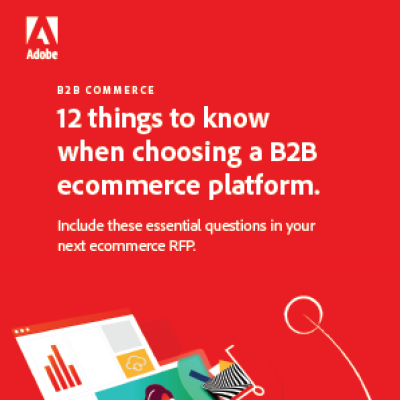 Adobe

B2B COMMERCE

12 things to know when choosing a B2B ecommerce platform.

Include these essential questions in your next ecommerce RFP.